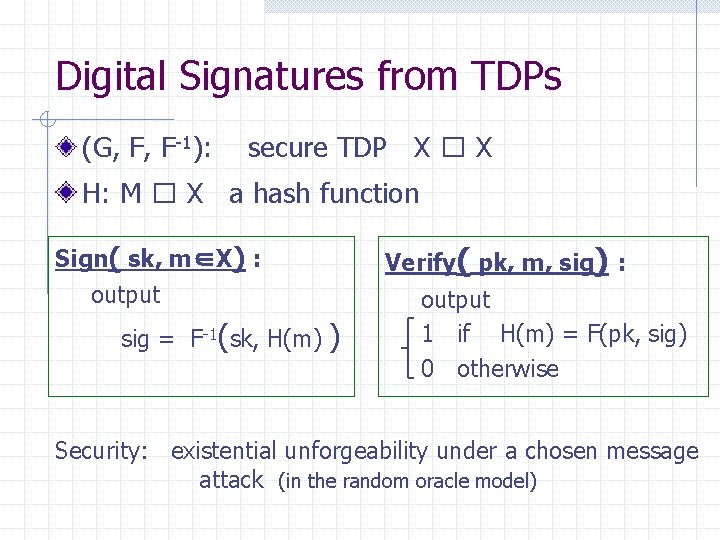 Digital Signatures from TDPs

(G, F, $F^{-1}$): secure TDP X □ X

H: M □ X a hash function

Sign( sk, m∈X) :
output
sig = $F^{-1}$(sk, H(m) )

Verify( pk, m, sig) :
output
1 if H(m) = F(pk, sig)
0 otherwise

Security: existential unforgeability under a chosen message attack (in the random oracle model)